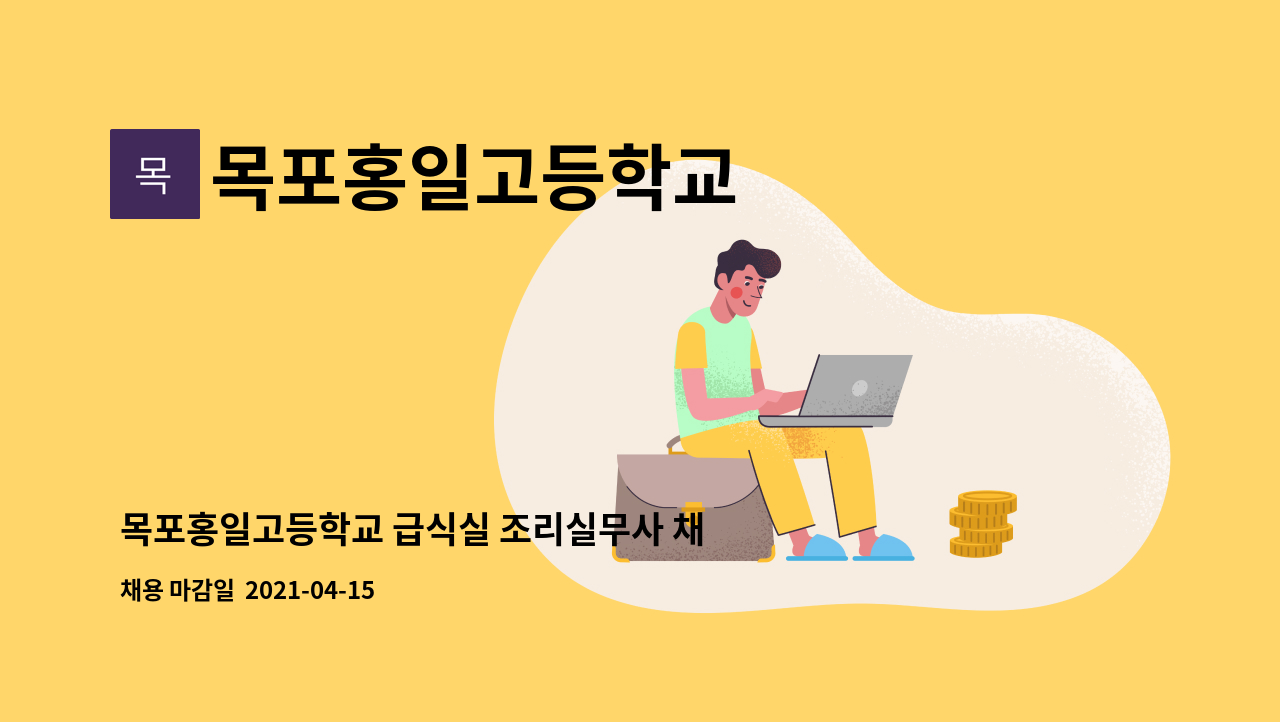 목

목포홍일고등학교

목포홍일고등학교 급식실 조리실무사 채

채용 마감일 2021-04-15